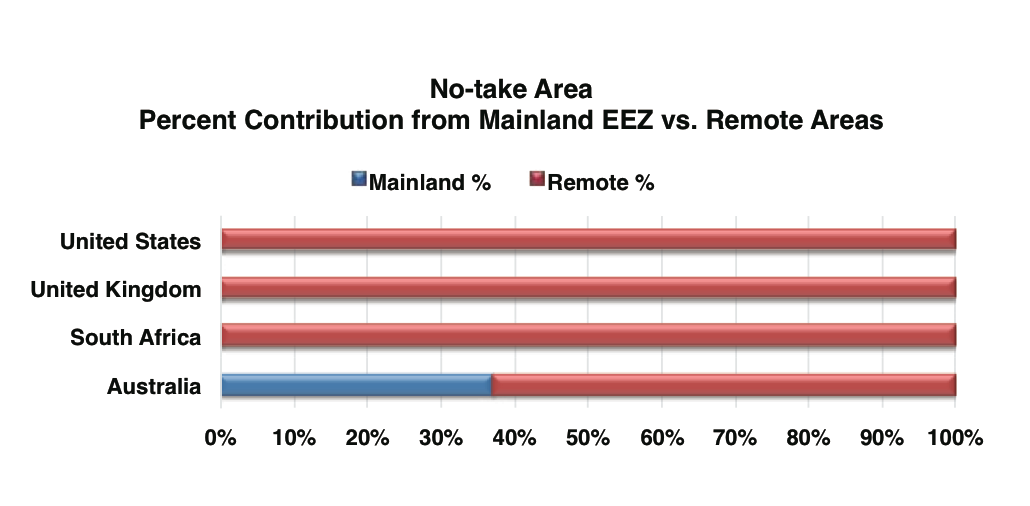 No-take Area
Percent Contribution from Mainland EEZ vs. Remote Areas

Mainland % Remote %

United States
United Kingdom
South Africa
Australia

0% 10% 20% 30% 40% 50% 60% 70% 80% 90% 100%